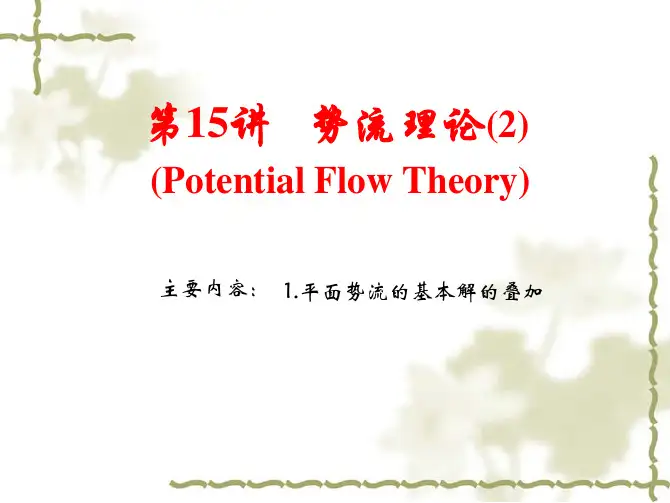 第15讲　势流理论(2)
(Potential Flow Theory)

主要内容：　1.平面势流的基本解的叠加